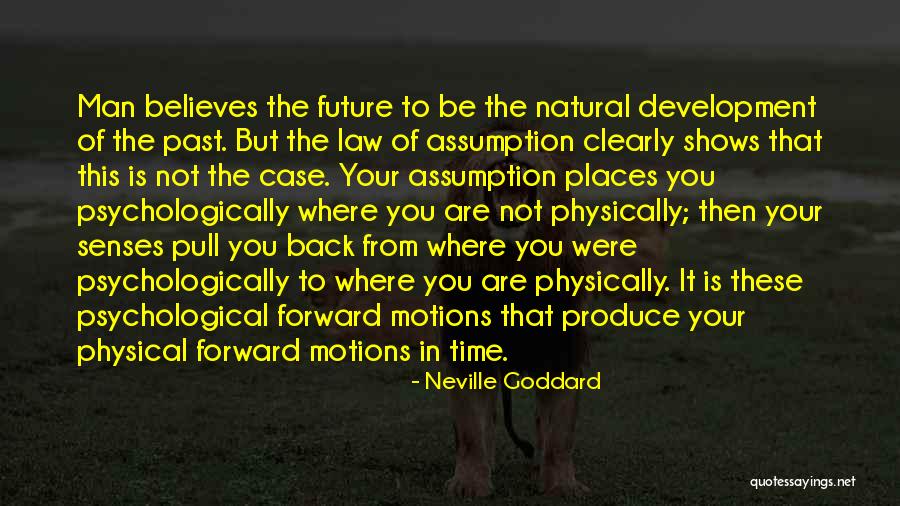 Man believes the future to be the natural development of the past. But the law of assumption clearly shows that this is not the case. Your assumption places you psychologically where you are not physically; then your senses pull you back from where you were psychologically to where you are physically. It is these psychological forward motions that produce your physical forward motions in time.

- Neville Goddard

quotessayings.net